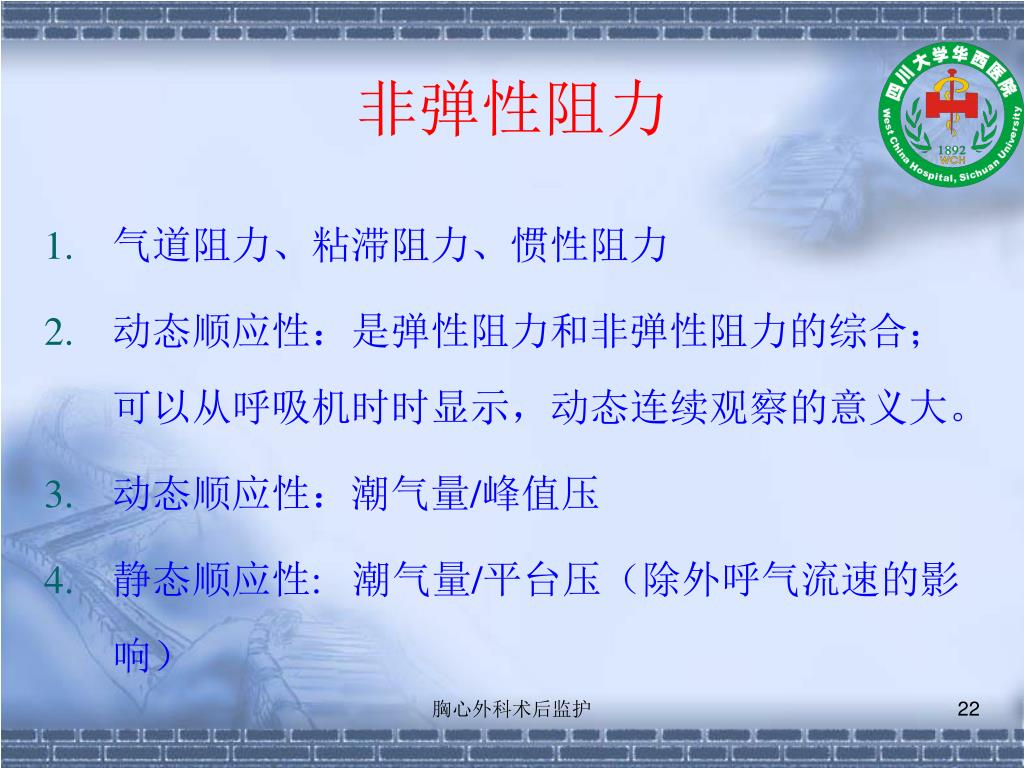 非弹性阻力

四川大学华西医院
West China Hospital, Sichuan University
1892
WCH

1. 气道阻力、粘滞阻力、惯性阻力

2. 动态顺应性：是弹性阻力和非弹性阻力的综合；可以从呼吸机时时显示，动态连续观察的意义大。

3. 动态顺应性：潮气量/峰值压

4. 静态顺应性: 潮气量/平台压（除外呼气流速的影响）

胸心外科术后监护

22